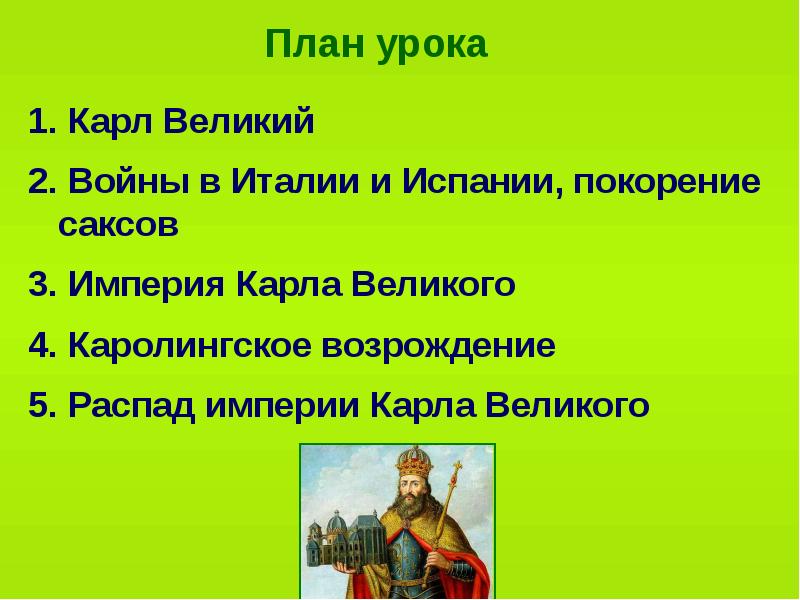 План урока

1. Карл Великий

2. Войны в Италии и Испании, покорение саксов

3. Империя Карла Великого

4. Каролингское возрождение

5. Распад империи Карла Великого